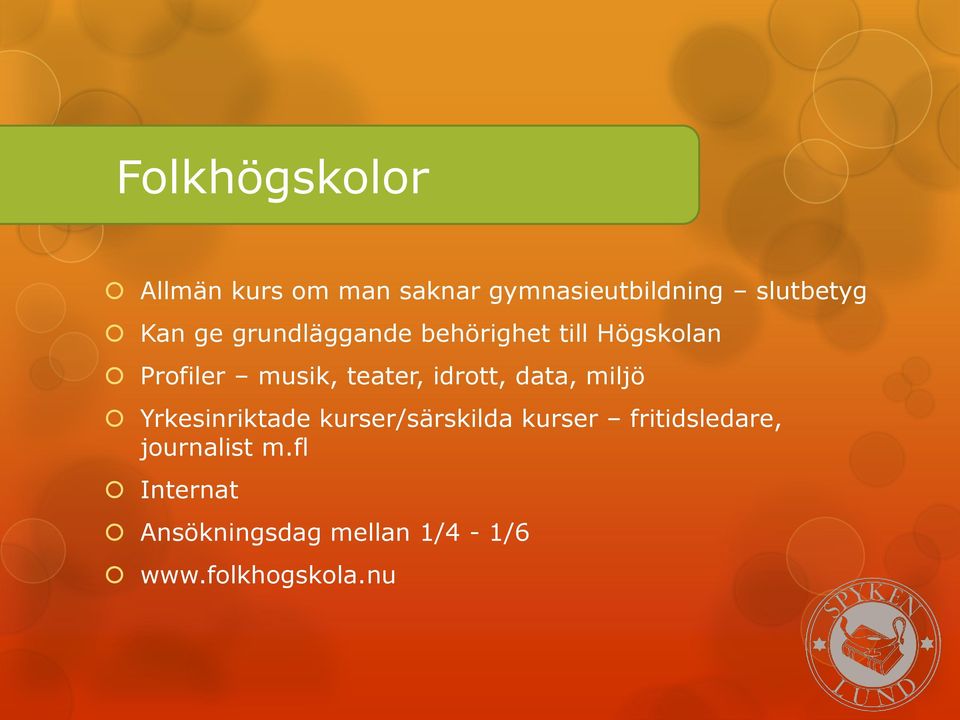 Folkhögskolor

Allmän kurs om man saknar gymnasieutbildning – slutbetyg

Kan ge grundläggande behörighet till Högskolan

Profiler – musik, teater, idrott, data, miljö

Yrkesinriktade kurser/särskilda kurser – fritidsledare, journalist m.fl

Internat

Ansökningsdag mellan 1/4 - 1/6

www.folkhogskola.nu

SPYKEN
LUND